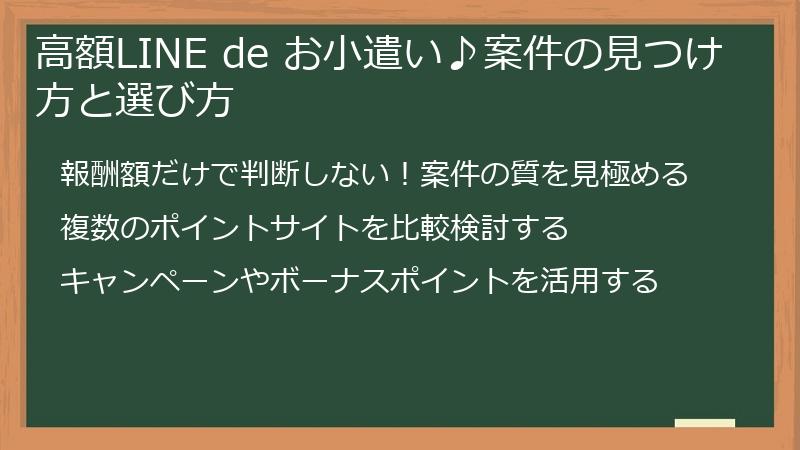 高額LINE de お小遣い♪案件の見つけ方と選び方

報酬額だけで判断しない！案件の質を見極める

複数のポイントサイトを比較検討する

キャンペーンやボーナスポイントを活用する